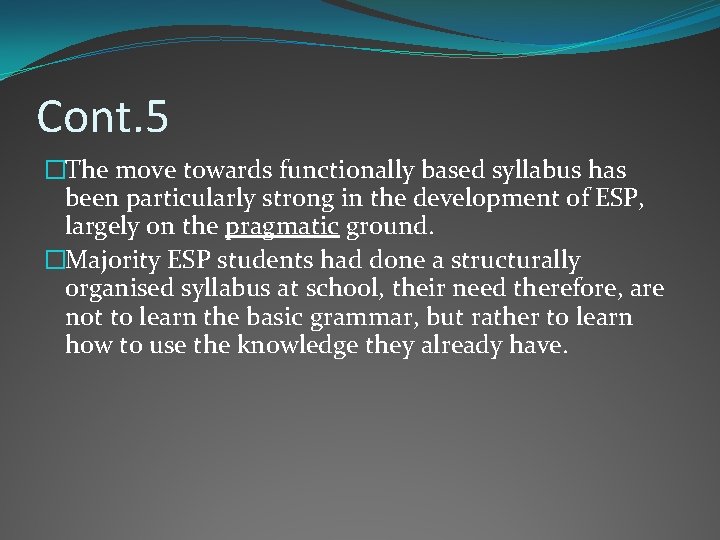 Cont.5

□The move towards functionally based syllabus has been particularly strong in the development of ESP, largely on the pragmatic ground.

□Majority ESP students had done a structurally organised syllabus at school, their need therefore, are not to learn the basic grammar, but rather to learn how to use the knowledge they already have.